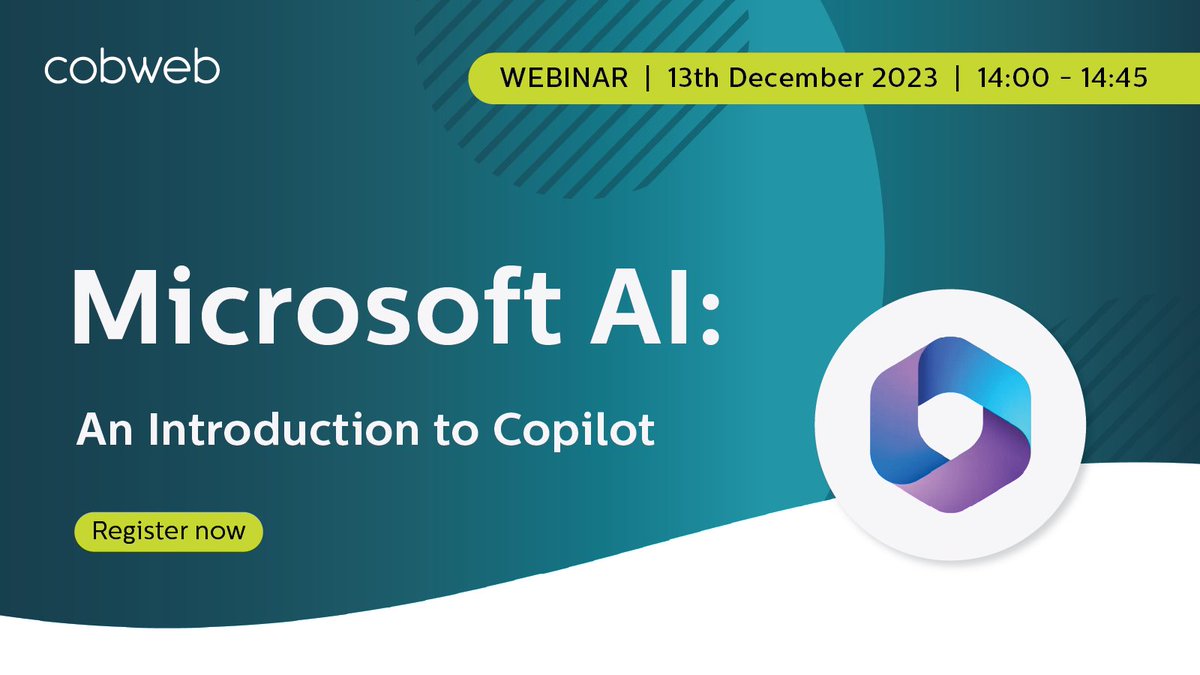 cobweb

WEBINAR | 13th December 2023 | 14:00 - 14:45

Microsoft AI:

An Introduction to Copilot

Register now